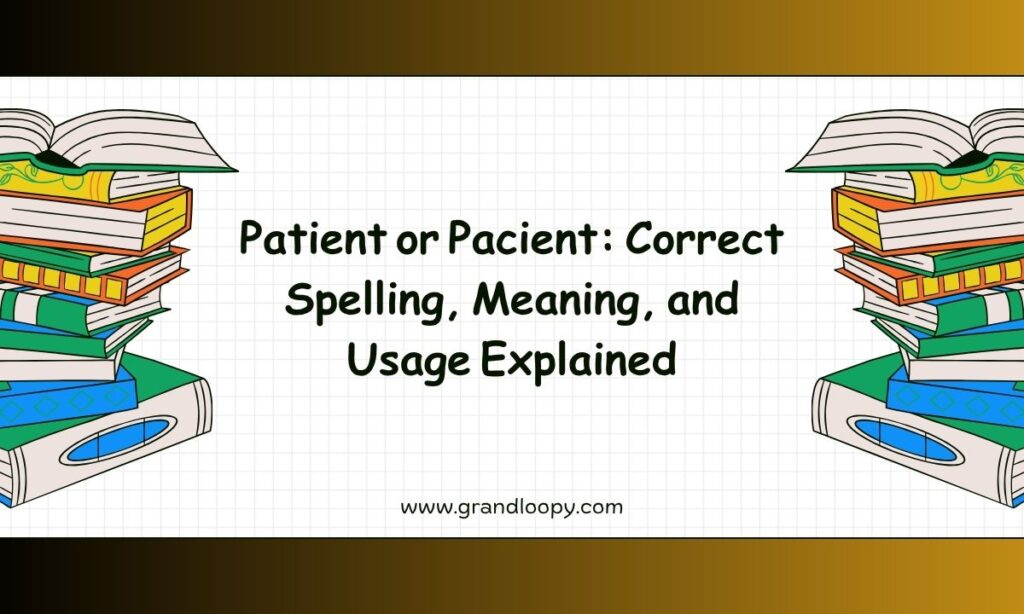 Patient or Pacient: Correct Spelling, Meaning, and Usage Explained

www.grandloopy.com